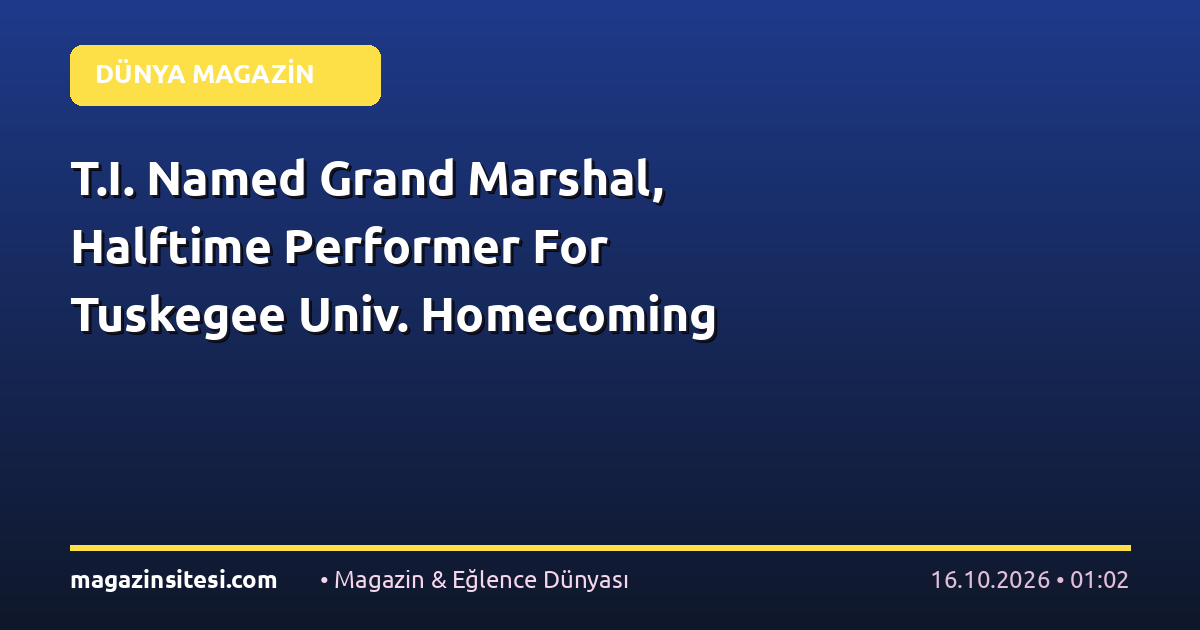 DÜNYA MAGAZİN

T.I. Named Grand Marshal, Halftime Performer For Tuskegee Univ. Homecoming

magazinsitesi.com • Magazin & Eğlence Dünyası 16.10.2026 • 01:02